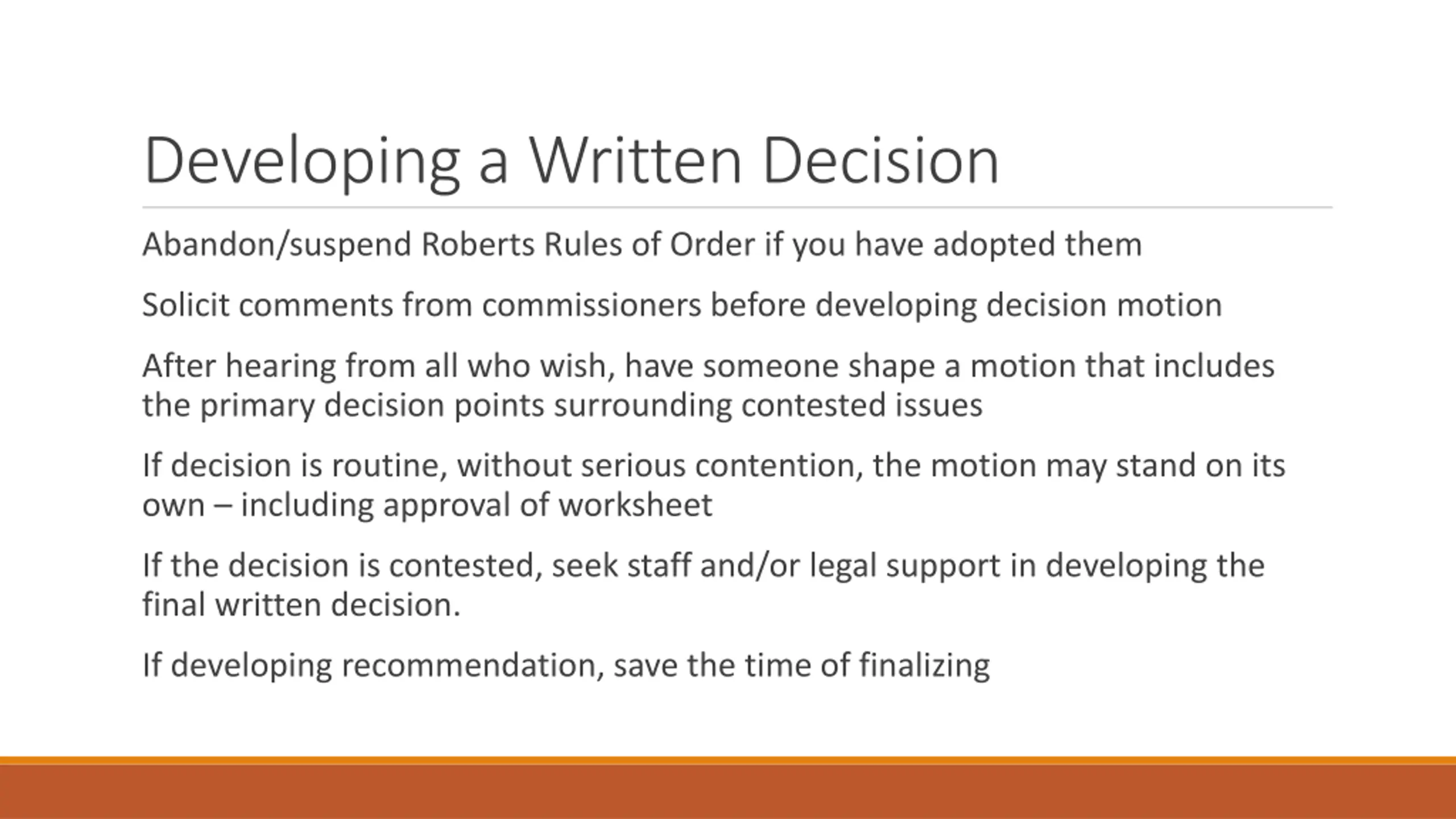 Developing a Written Decision

Abandon/suspend Roberts Rules of Order if you have adopted them

Solicit comments from commissioners before developing decision motion

After hearing from all who wish, have someone shape a motion that includes the primary decision points surrounding contested issues

If decision is routine, without serious contention, the motion may stand on its own – including approval of worksheet

If the decision is contested, seek staff and/or legal support in developing the final written decision.

If developing recommendation, save the time of finalizing